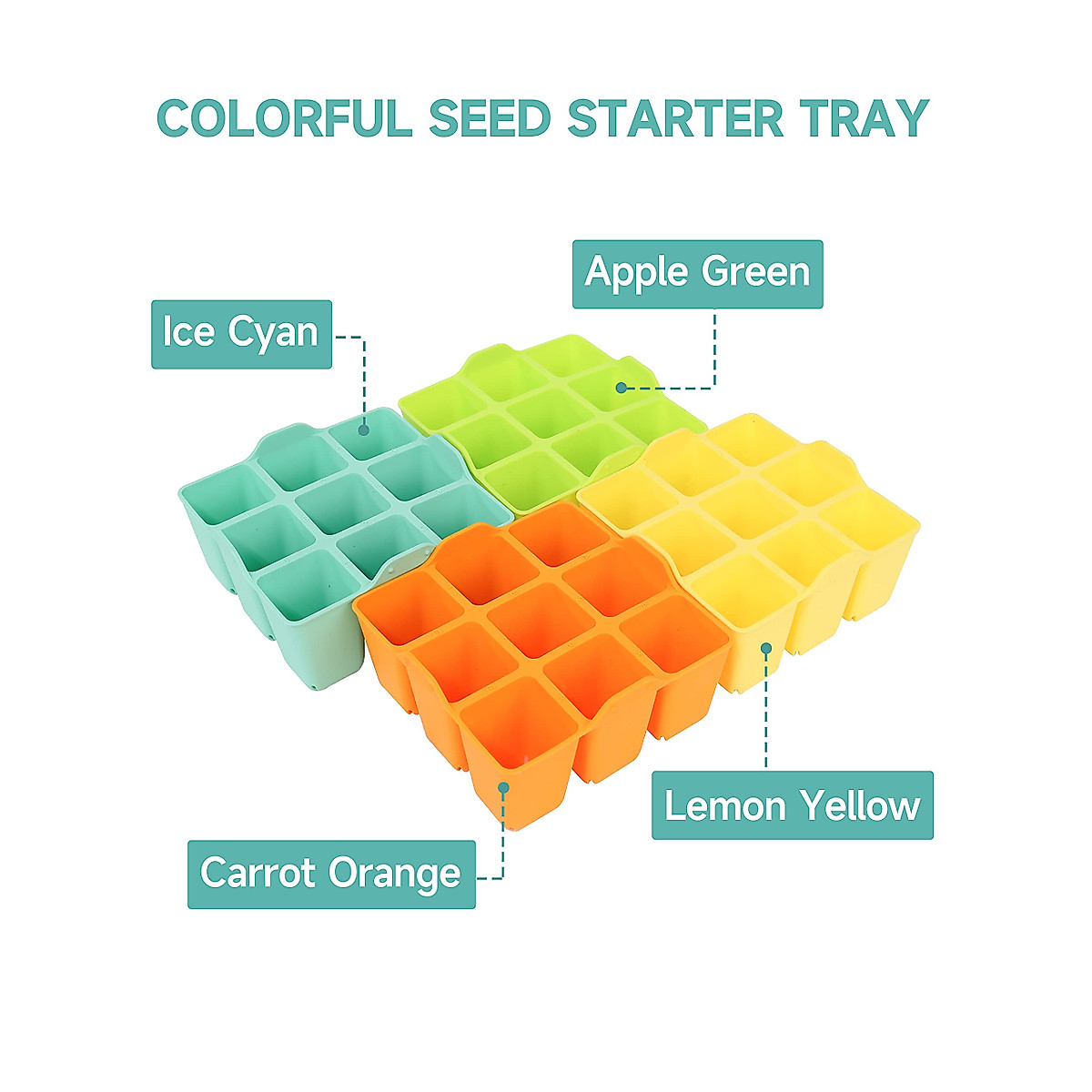 COLORFUL SEED STARTER TRAY

Apple Green

Ice Cyan

Lemon Yellow

Carrot Orange